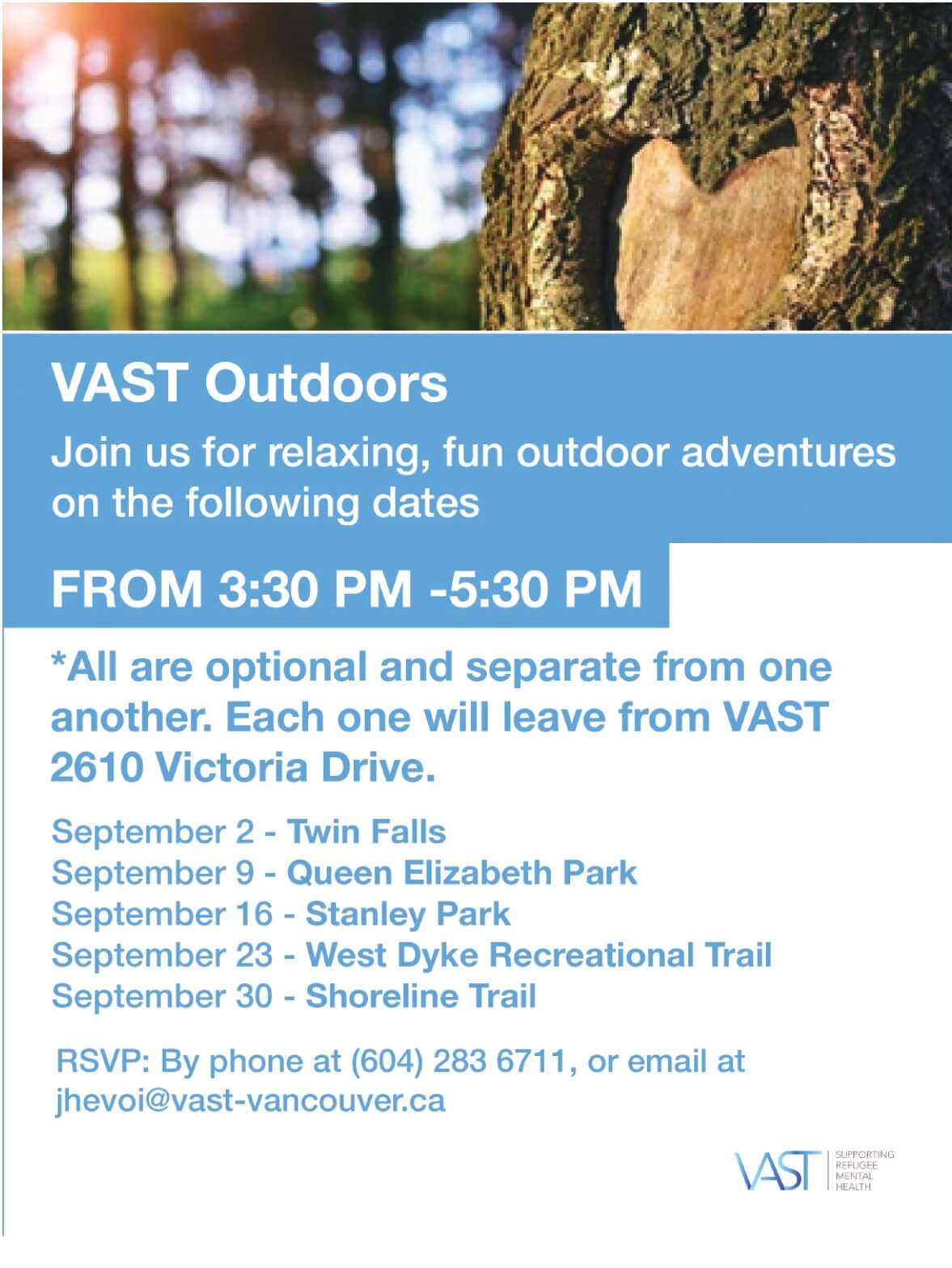 VAST Outdoors

Join us for relaxing, fun outdoor adventures on the following dates

FROM 3:30 PM -5:30 PM

*All are optional and separate from one another. Each one will leave from VAST 2610 Victoria Drive.

September 2 - Twin Falls
September 9 - Queen Elizabeth Park
September 16 - Stanley Park
September 23 - West Dyke Recreational Trail
September 30 - Shoreline Trail

RSVP: By phone at (604) 283 6711, or email at jhevoi@vast-vancouver.ca

VAST SUPPORTING REFUGEE MENTAL HEALTH